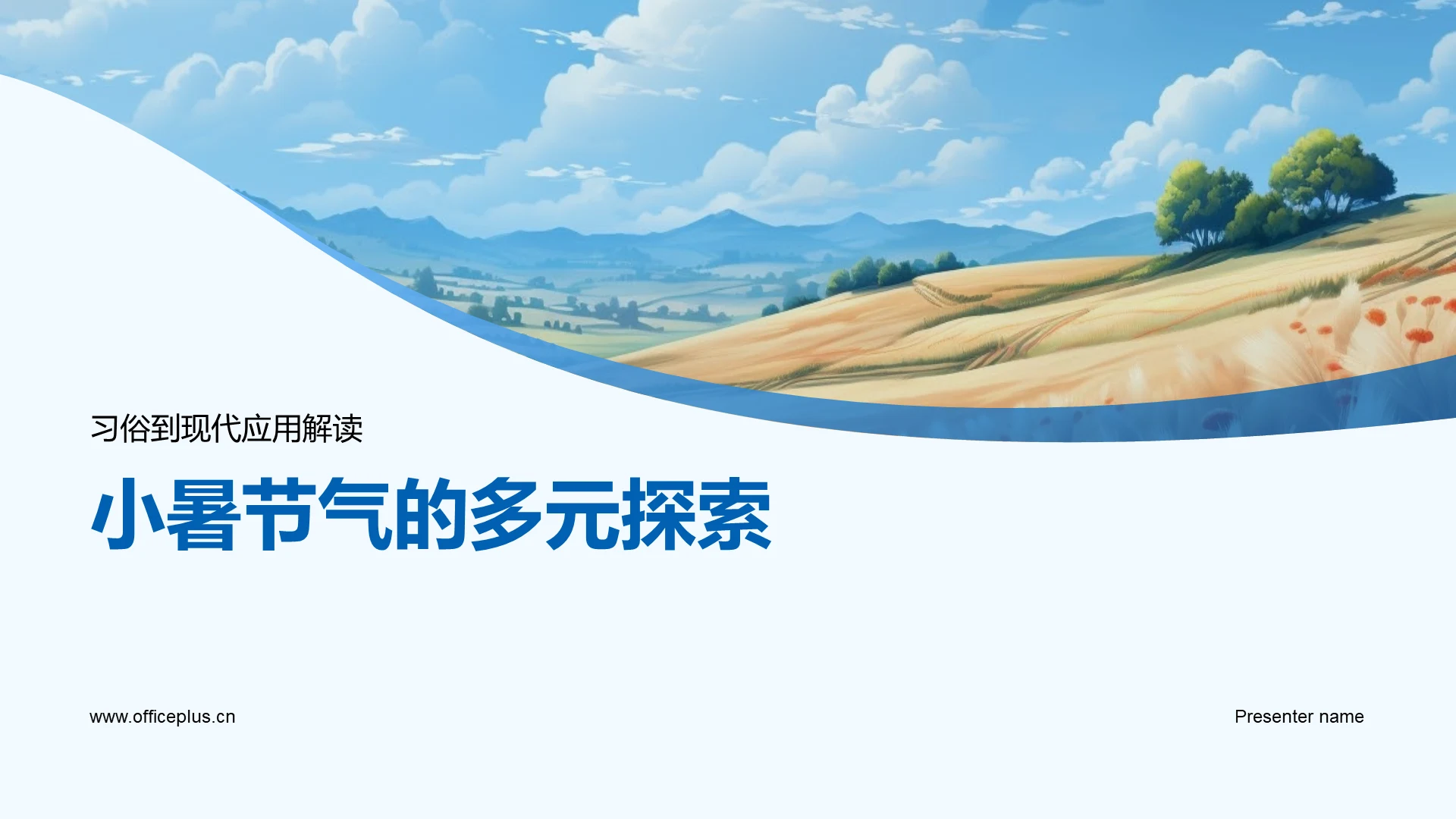 习俗到现代应用解读

小暑节气的多元探索

www.officeplus.cn

Presenter name